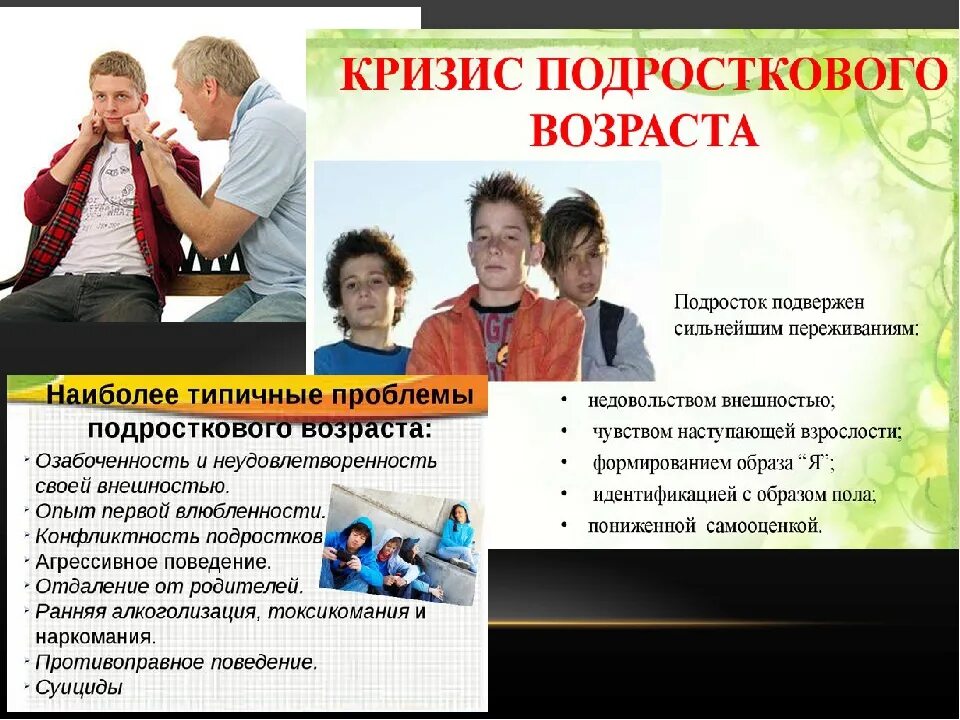 КРИЗИС ПОДРОСТКОВОГО ВОЗРАСТА

Подросток подвержен сильнейшим переживаниям:

• недовольством внешностью;
• чувством наступающей взрослости;
• формированием образа "Я";
• идентификацией с образом пола;
• пониженной самооценкой.

Наиболее типичные проблемы подросткового возраста:

• Озабоченность и неудовлетворенность своей внешностью.
• Опыт первой влюбленности.
• Конфликтность подростков
• Агрессивное поведение.
• Отдаление от родителей.
• Ранняя алкоголизация, токсикомания и наркомания.
• Противоправное поведение.
• Суициды